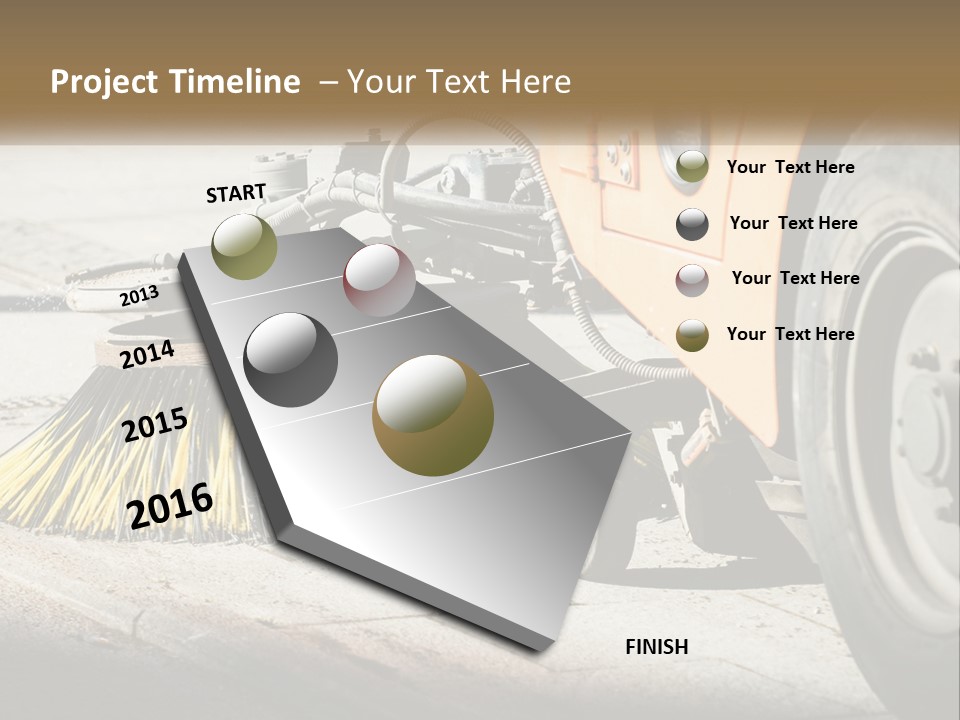 Project Timeline – Your Text Here

START

2013

2014

2015

2016

FINISH

Your Text Here

Your Text Here

Your Text Here

Your Text Here